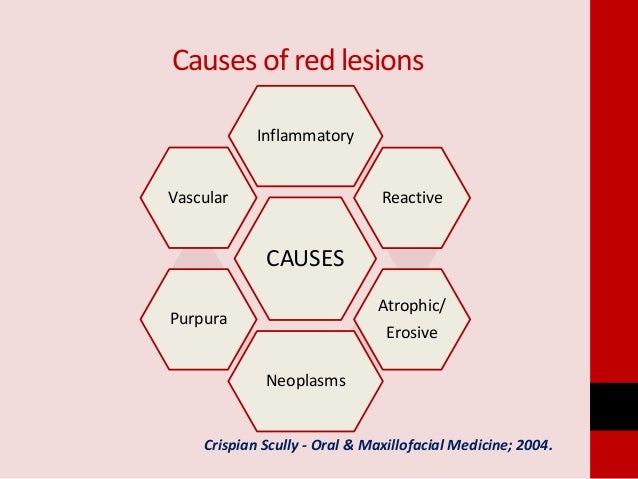 Causes of red lesions

Inflammatory

Vascular

Reactive

CAUSES

Purpura

Atrophic/ Erosive

Neoplasms

Crispian Scully - Oral & Maxillofacial Medicine; 2004.